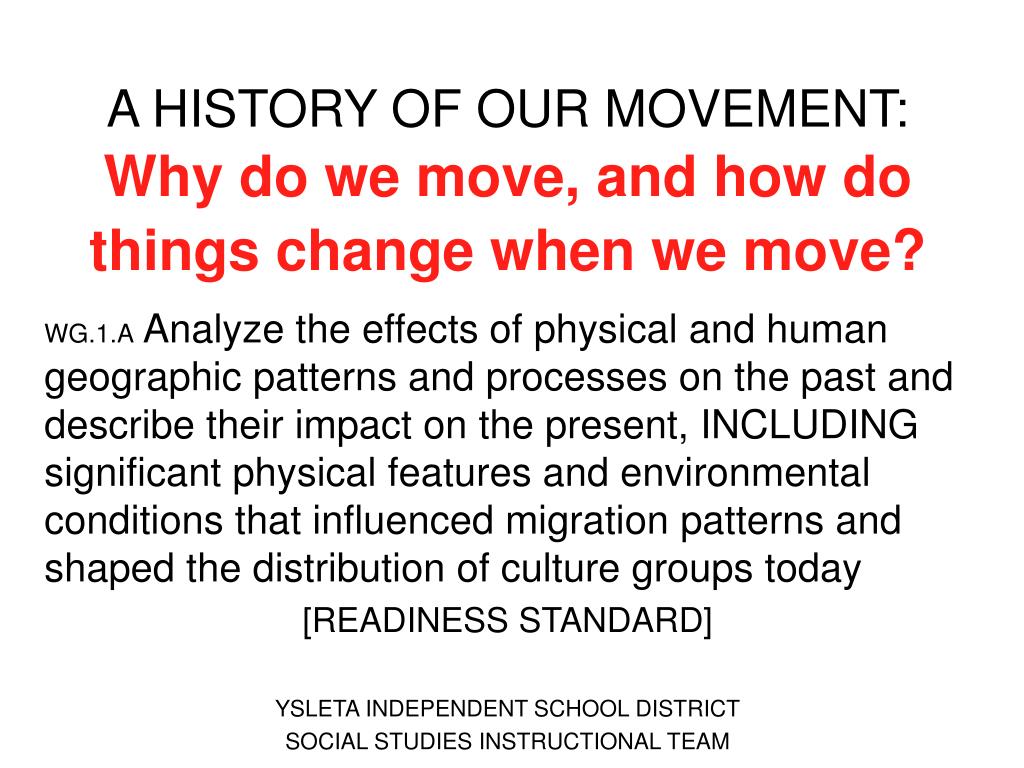 A HISTORY OF OUR MOVEMENT:
Why do we move, and how do things change when we move?

WG.1.A Analyze the effects of physical and human geographic patterns and processes on the past and describe their impact on the present, INCLUDING significant physical features and environmental conditions that influenced migration patterns and shaped the distribution of culture groups today

[READINESS STANDARD]

YSLETA INDEPENDENT SCHOOL DISTRICT
SOCIAL STUDIES INSTRUCTIONAL TEAM